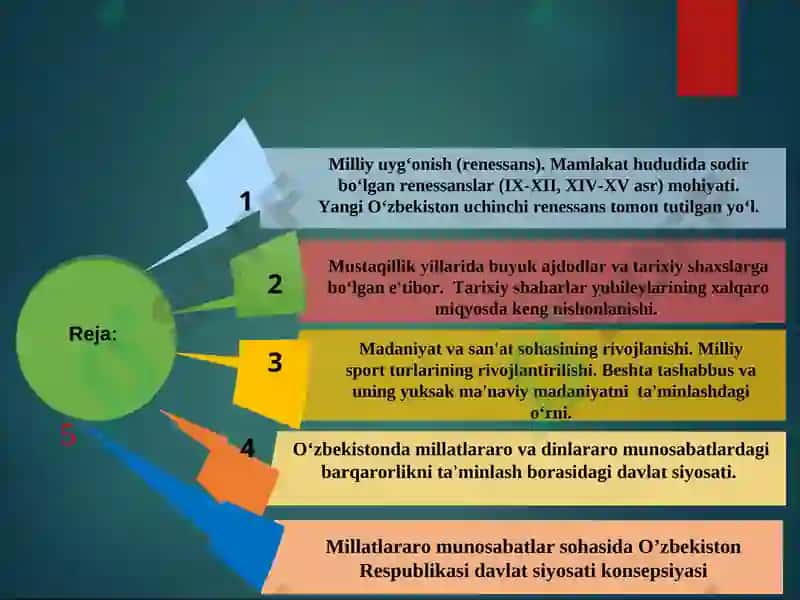 Reja:

1

Milliy uyg‘onish (renessans). Mamlakat hududida sodir bo‘lgan renessanslar (IX-XII, XIV-XV asr) mohiyati. Yangi O‘zbekiston uchinchi renessans tomon tutilgan yo‘l.

2

Mustaqillik yillarida buyuk ajdodlar va tarixiy shaxslarga bo‘lgan e'tibor. Tarixiy shaharlar yubileylarining xalqaro miqyosda keng nishonlanishi.

3

Madaniyat va san'at sohasining rivojlanishi. Milliy sport turlarining rivojlantirilishi. Beshta tashabbus va uning yuksak ma'naviy madaniyatni ta'minlashdagi o‘rni.

4

O‘zbekistonda millatlararo va dinlararo munosabatlardagi barqarorlikni ta'minlash borasidagi davlat siyosati.

5

Millatlararo munosabatlar sohasida O’zbekiston Respublikasi davlat siyosati konsepsiyasi